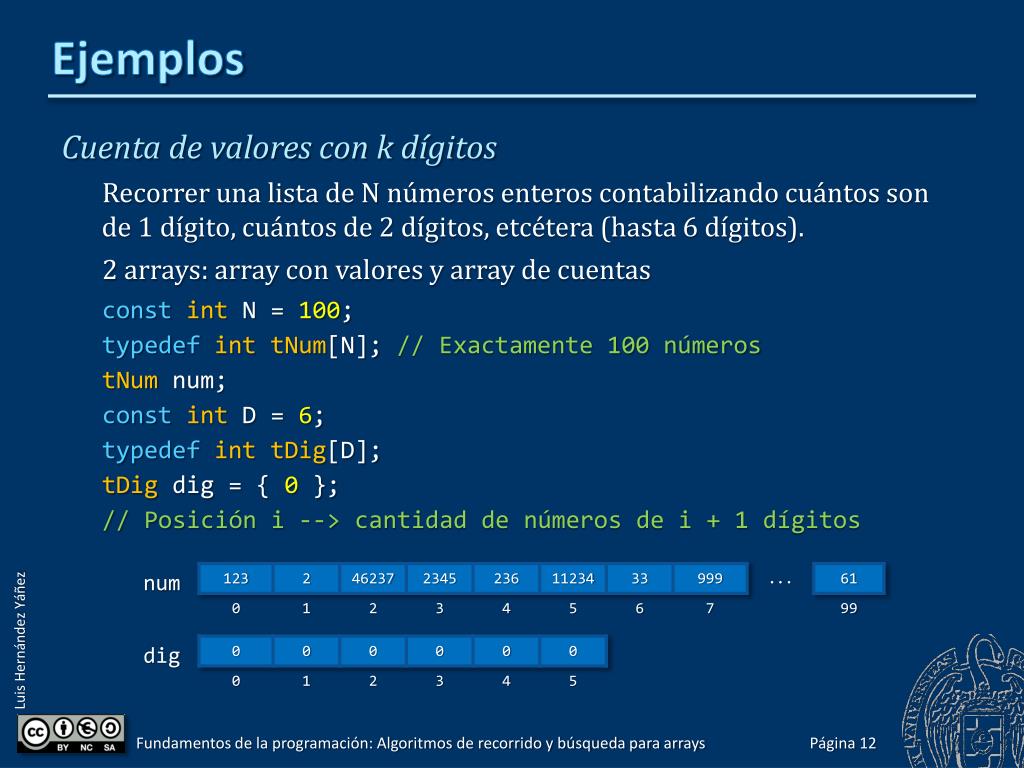 Ejemplos

Cuenta de valores con k dígitos

Recorrer una lista de N números enteros contabilizando cuántos son de 1 dígito, cuántos de 2 dígitos, etcétera (hasta 6 dígitos).

2 arrays: array con valores y array de cuentas

const int N = 100;
typedef int tNum[N]; // Exactamente 100 números
tNum num;
const int D = 6;
typedef int tDig[D];
tDig dig = { 0 };
// Posición i --> cantidad de números de i + 1 dígitos

num

| 123 | 2 | 46237 | 2345 | 236 | 11234 | 33 | 999 | ... | 61 |
|---|---|---|---|---|---|---|---|---|---|
| 0 | 1 | 2 | 3 | 4 | 5 | 6 | 7 | | 99 |

dig

| 0 | 0 | 0 | 0 | 0 | 0 |
|---|---|---|---|---|---|
| 0 | 1 | 2 | 3 | 4 | 5 |

Luis Hernández Yáñez

BY NC SA

Fundamentos de la programación: Algoritmos de recorrido y búsqueda para arrays

Página 12